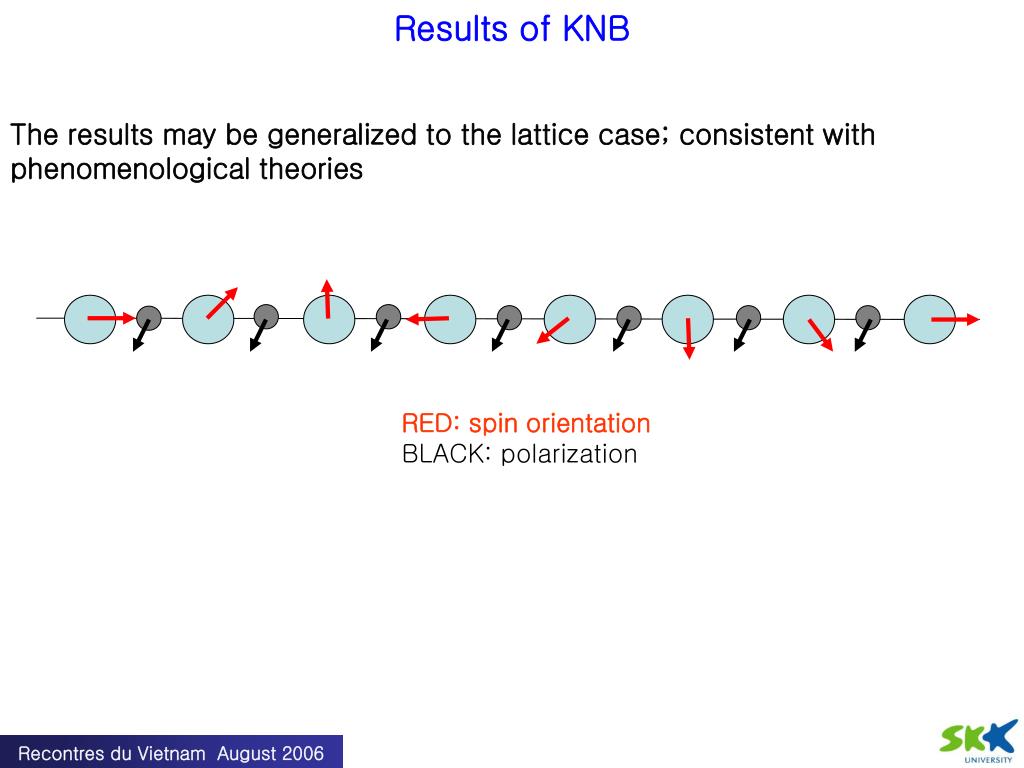 Results of KNB

The results may be generalized to the lattice case; consistent with phenomenological theories

RED: spin orientation
BLACK: polarization

Recontres du Vietnam August 2006

SKK
UNIVERSITY